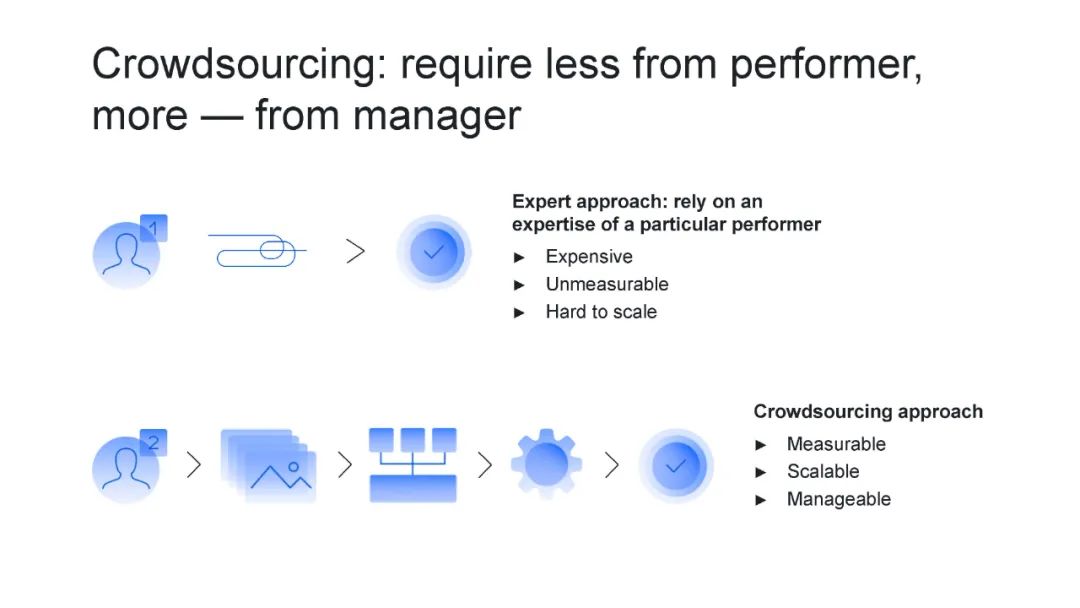 Crowdsourcing: require less from performer, more — from manager

1

Expert approach: rely on an expertise of a particular performer

► Expensive
► Unmeasurable
► Hard to scale

2

Crowdsourcing approach

► Measurable
► Scalable
► Manageable